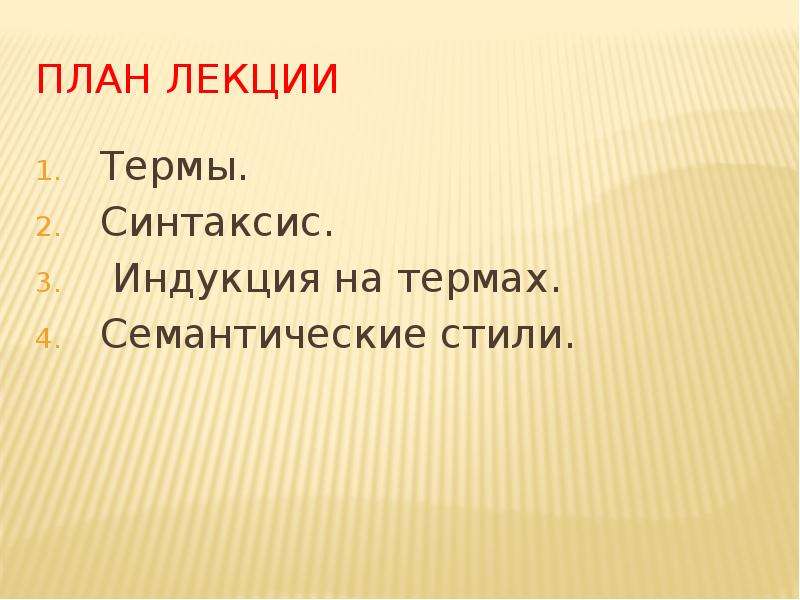 ПЛАН ЛЕКЦИИ

1. Термы.
2. Синтаксис.
3. Индукция на термах.
4. Семантические стили.